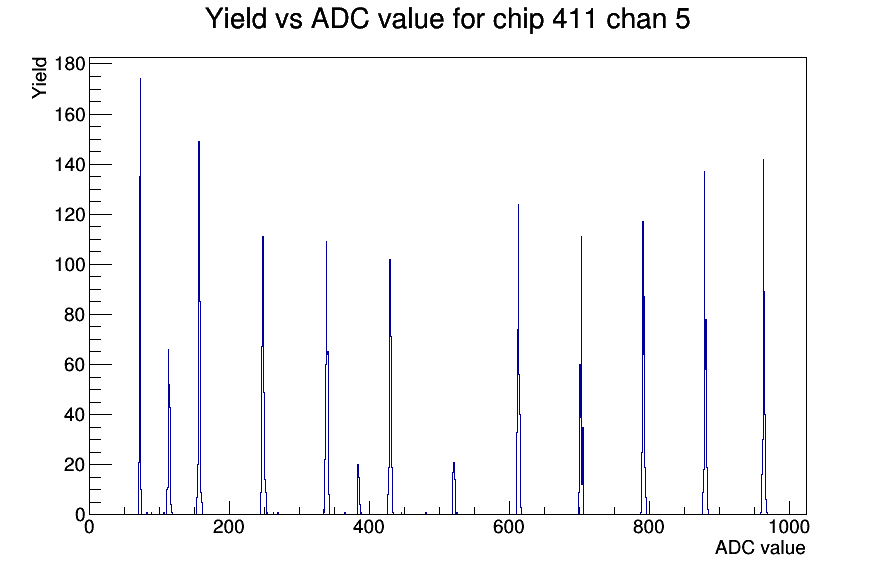 Yield vs ADC value for chip 411 chan 5

Yield

180
160
140
120
100
80
60
40
20
0

0
200
400
600
800
1000

ADC value